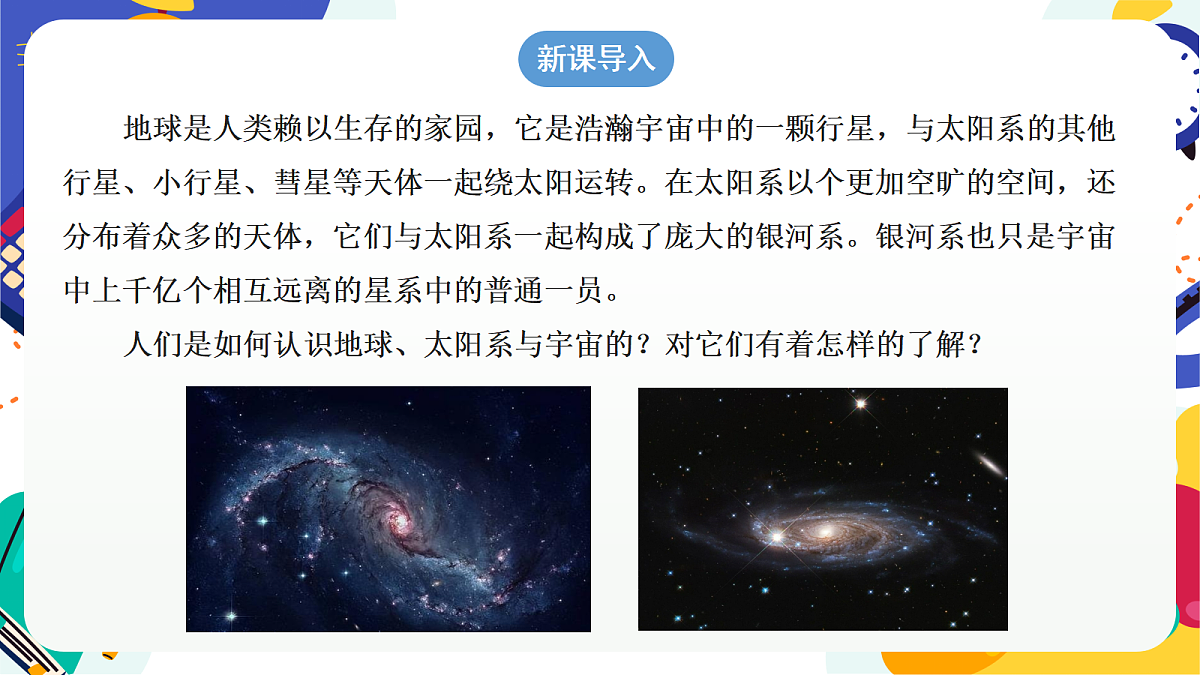 新课导入

地球是人类赖以生存的家园，它是浩瀚宇宙中的一颗行星，与太阳系的其他行星、小行星、彗星等天体一起绕太阳运转。在太阳系以个更加空旷的空间，还分布着众多的天体，它们与太阳系一起构成了庞大的银河系。银河系也只是宇宙中上千亿个相互远离的星系中的普通一员。

人们是如何认识地球、太阳系与宇宙的？对它们有着怎样的了解？